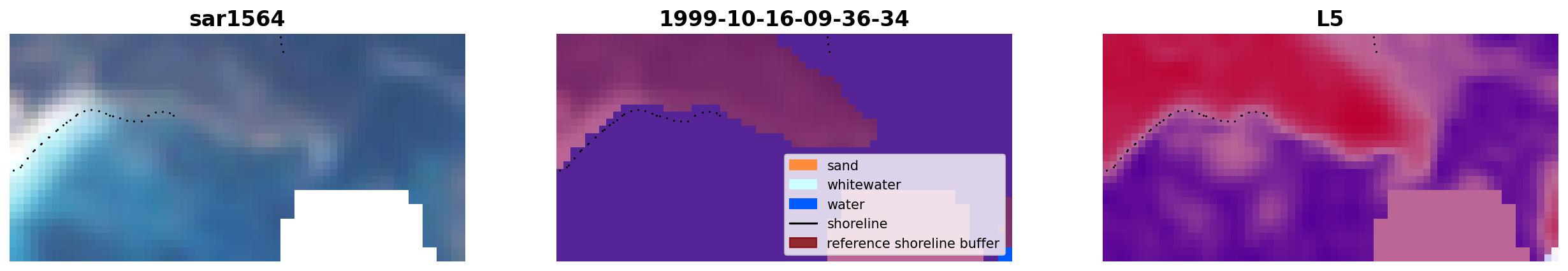 sar1564

1999-10-16-09-36-34

sand
whitewater
water
shoreline
reference shoreline buffer

L5